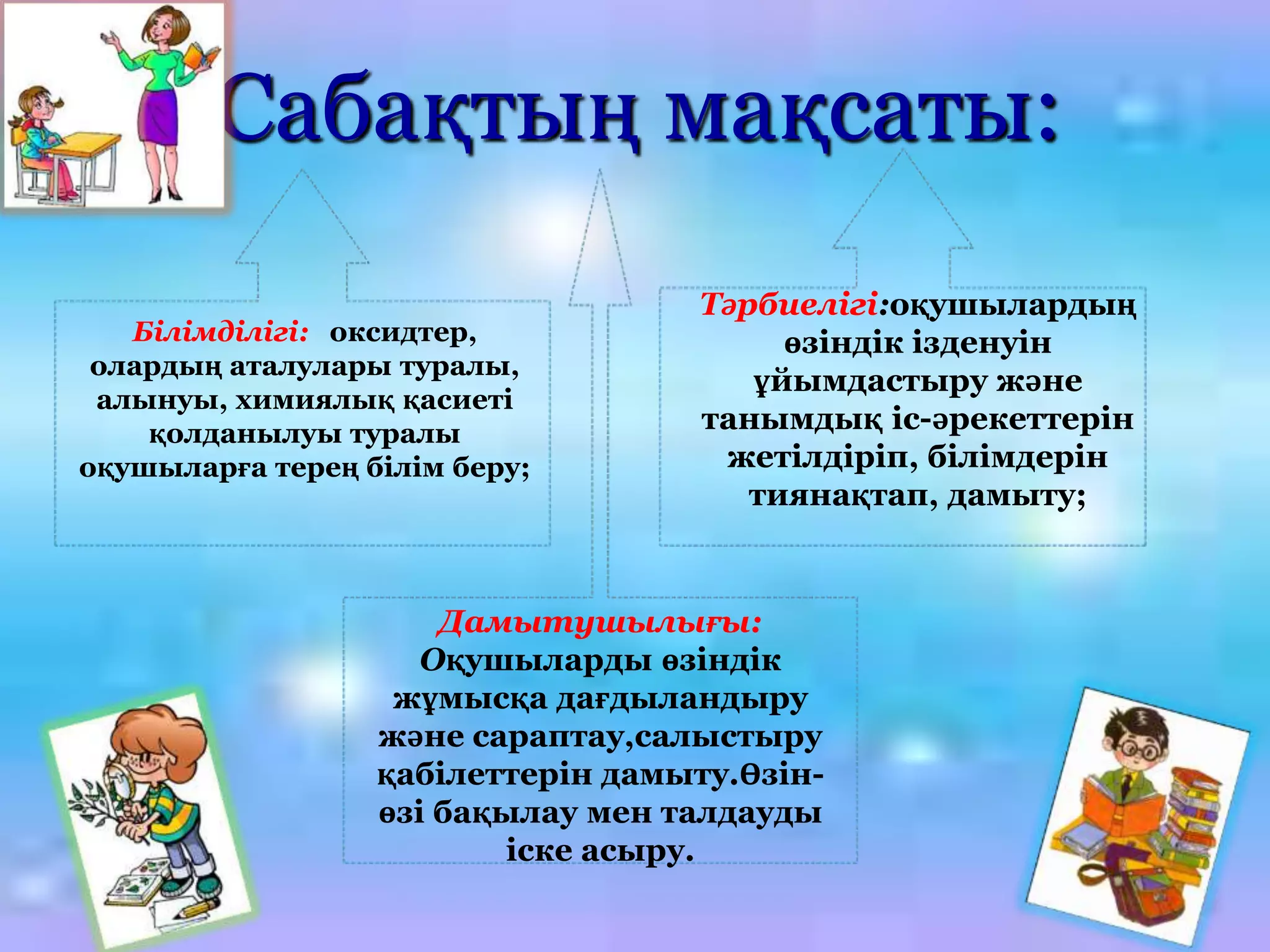 Сабақтың мақсаты:

Білімділігі: оксидтер, олардың аталулары туралы, алынуы, химиялық қасиеті қолданылуы туралы оқушыларға терең білім беру;

Тәрбиелігі:оқушылардың өзіндік ізденуін ұйымдастыру және танымдық іс-әрекеттерін жетілдіріп, білімдерін тиянақтап, дамыту;

Дамытушылығы: Оқушыларды өзіндік жұмысқа дағдыландыру және сараптау,салыстыру қабілеттерін дамыту.Өзін-өзі бақылау мен талдауды іске асыру.